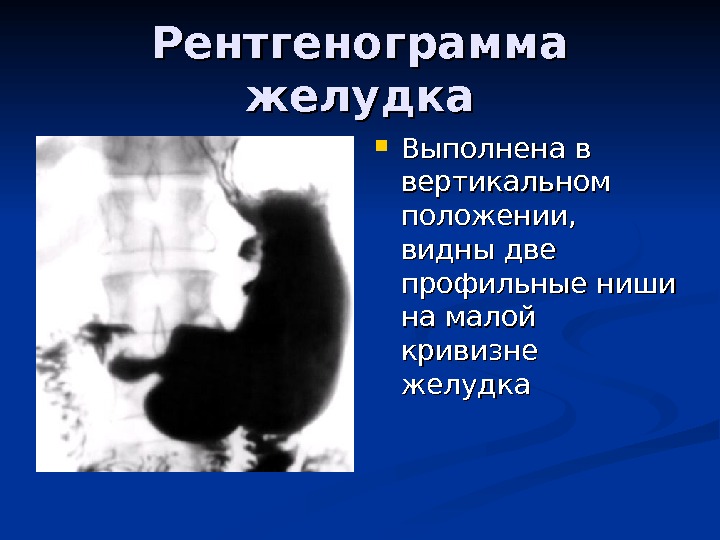 Рентгенограмма желудка

Выполнена в вертикальном положении, видны две профильные ниши на малой кривизне желудка